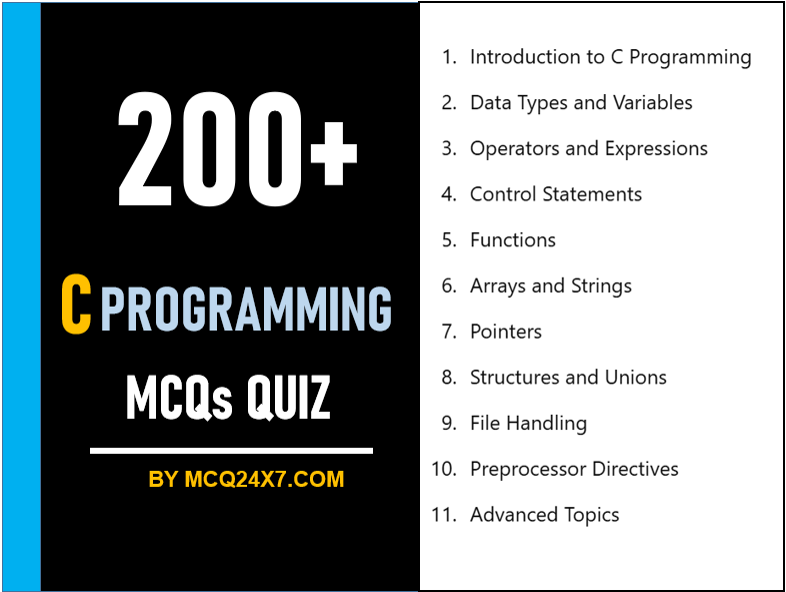 200+

C PROGRAMMING

MCQs QUIZ

BY MCQ24X7.COM

1. Introduction to C Programming
2. Data Types and Variables
3. Operators and Expressions
4. Control Statements
5. Functions
6. Arrays and Strings
7. Pointers
8. Structures and Unions
9. File Handling
10. Preprocessor Directives
11. Advanced Topics